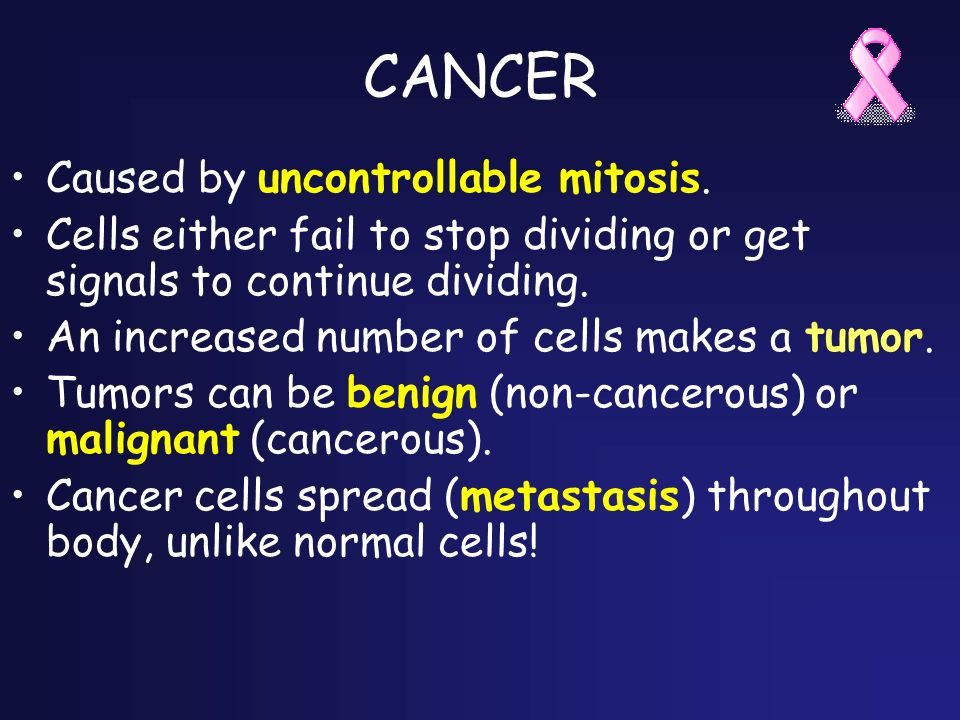 CANCER

• Caused by uncontrollable mitosis.
• Cells either fail to stop dividing or get signals to continue dividing.
• An increased number of cells makes a tumor.
• Tumors can be benign (non-cancerous) or malignant (cancerous).
• Cancer cells spread (metastasis) throughout body, unlike normal cells!